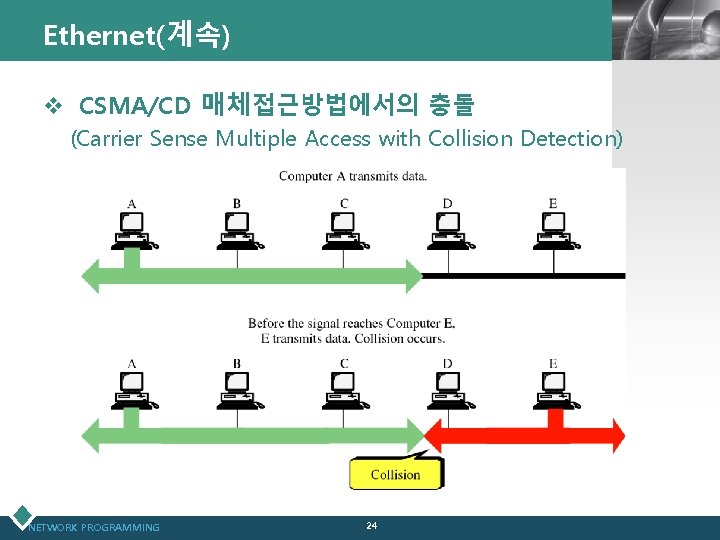 Ethernet(계속)

❖ CSMA/CD 매체접근방법에서의 충돌
(Carrier Sense Multiple Access with Collision Detection)

Computer A transmits data.

A B C D E

Before the signal reaches Computer E.
E transmits data. Collision occurs.

A B C D E

Collision

NETWORK PROGRAMMING

24